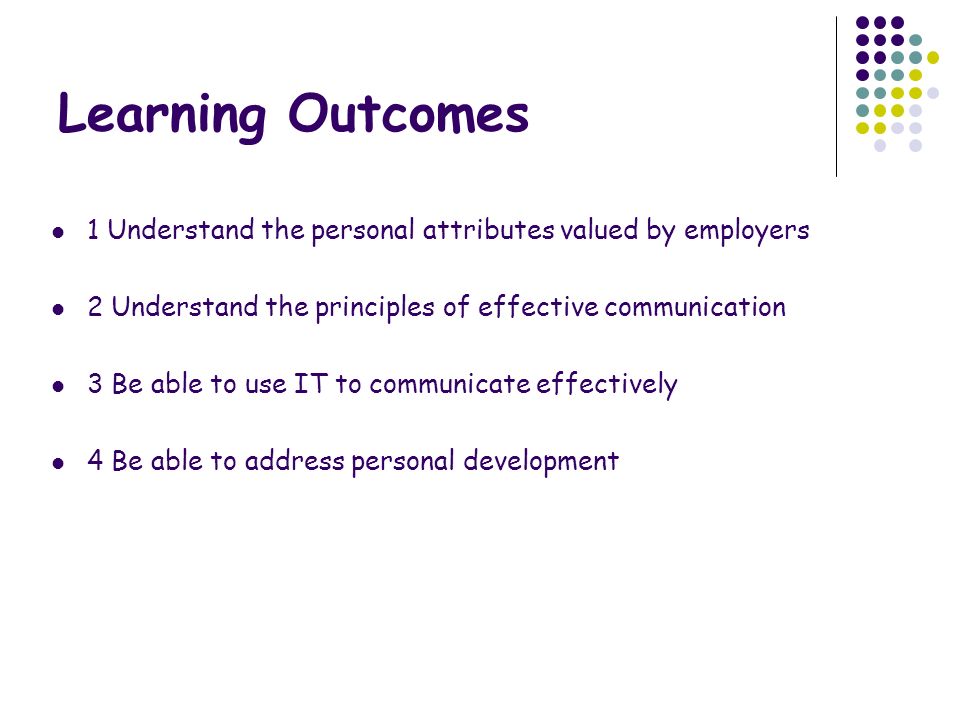 Learning Outcomes

- 1 Understand the personal attributes valued by employers

- 2 Understand the principles of effective communication

- 3 Be able to use IT to communicate effectively

- 4 Be able to address personal development